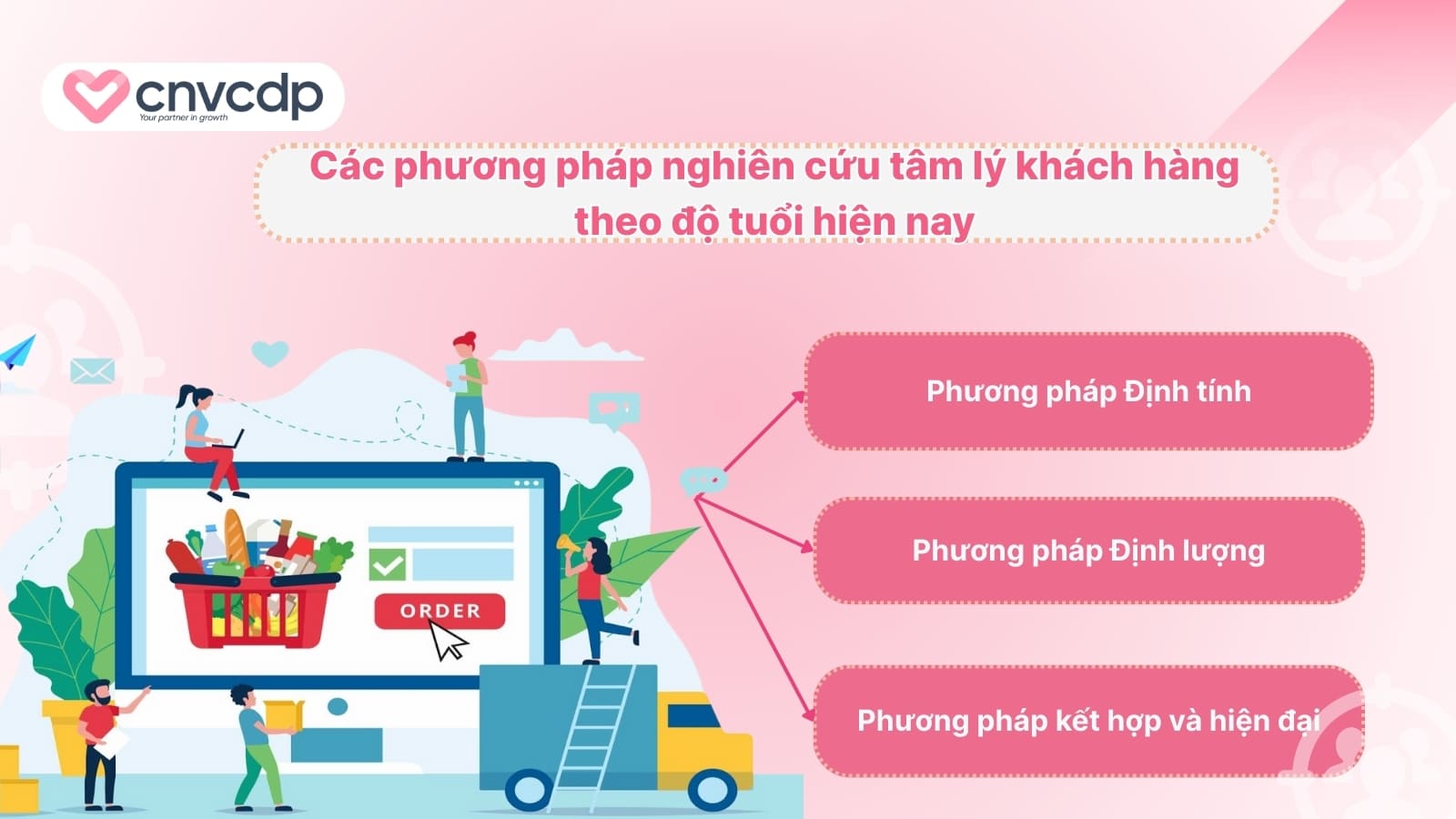 cnvcdp
Your partner in growth

Các phương pháp nghiên cứu tâm lý khách hàng theo độ tuổi hiện nay

ORDER

Phương pháp Định tính

Phương pháp Định lượng

Phương pháp kết hợp và hiện đại